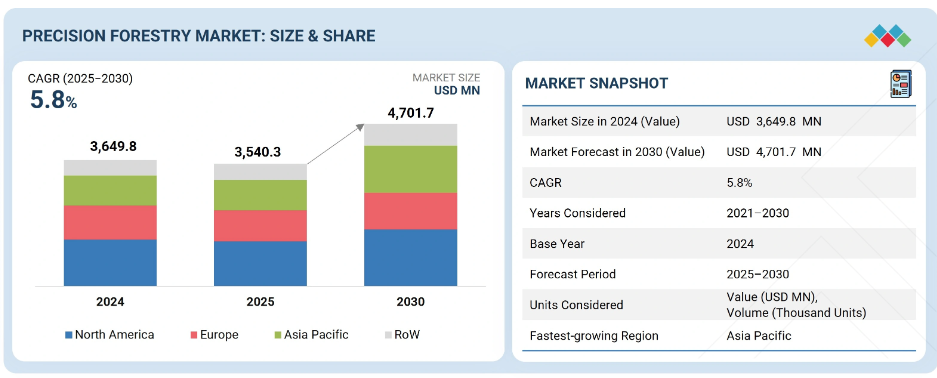 PRECISION FORESTRY MARKET: SIZE & SHARE

CAGR (2025–2030)
5.8%

MARKET SIZE
USD MN

3,649.8

3,540.3

4,701.7

2024

2025

2030

North America
Europe
Asia Pacific
RoW

MARKET SNAPSHOT

| | |
|---|---|
| Market Size in 2024 (Value) | USD 3,649.8 MN |
| Market Forecast in 2030 (Value) | USD 4,701.7 MN |
| CAGR | 5.8% |
| Years Considered | 2021–2030 |
| Base Year | 2024 |
| Forecast Period | 2025–2030 |
| Units Considered | Value (USD MN), Volume (Thousand Units) |
| Fastest-growing Region | Asia Pacific |